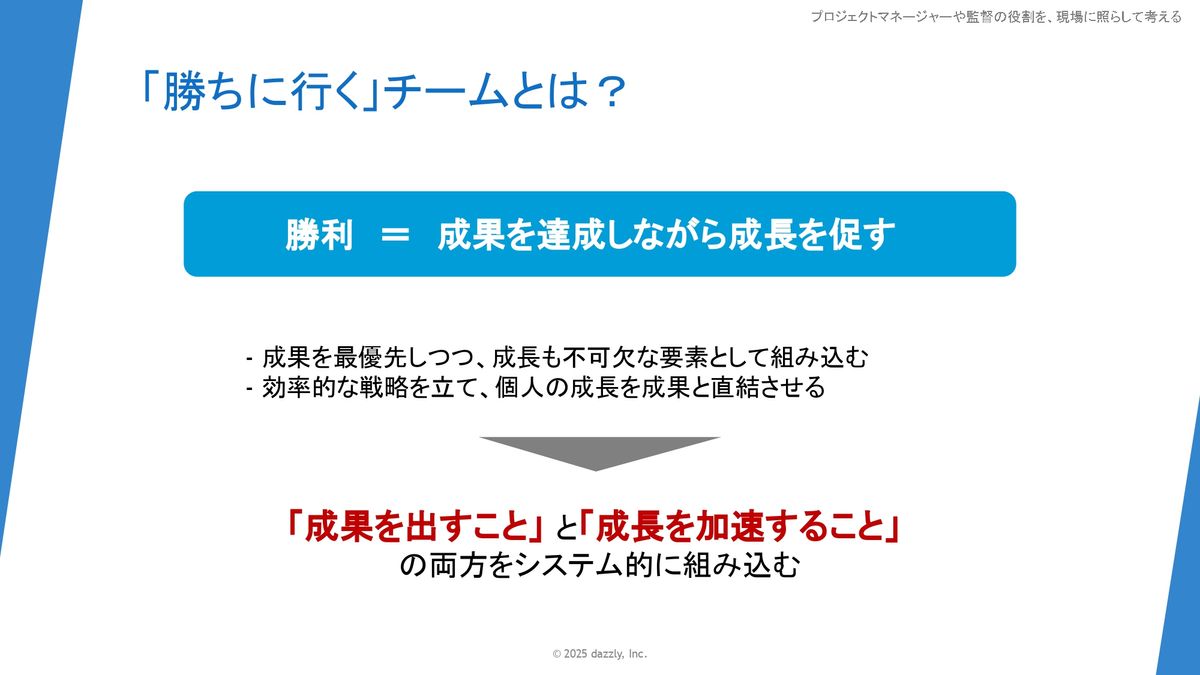 プロジェクトマネージャーや監督の役割を、現場に照らして考える

「勝ちに行く」チームとは？

勝利 ＝ 成果を達成しながら成長を促す

- 成果を最優先しつつ、成長も不可欠な要素として組み込む
- 効率的な戦略を立て、個人の成長を成果と直結させる

「成果を出すこと」と「成長を加速すること」
の両方をシステム的に組み込む

© 2025 dazzly, Inc.